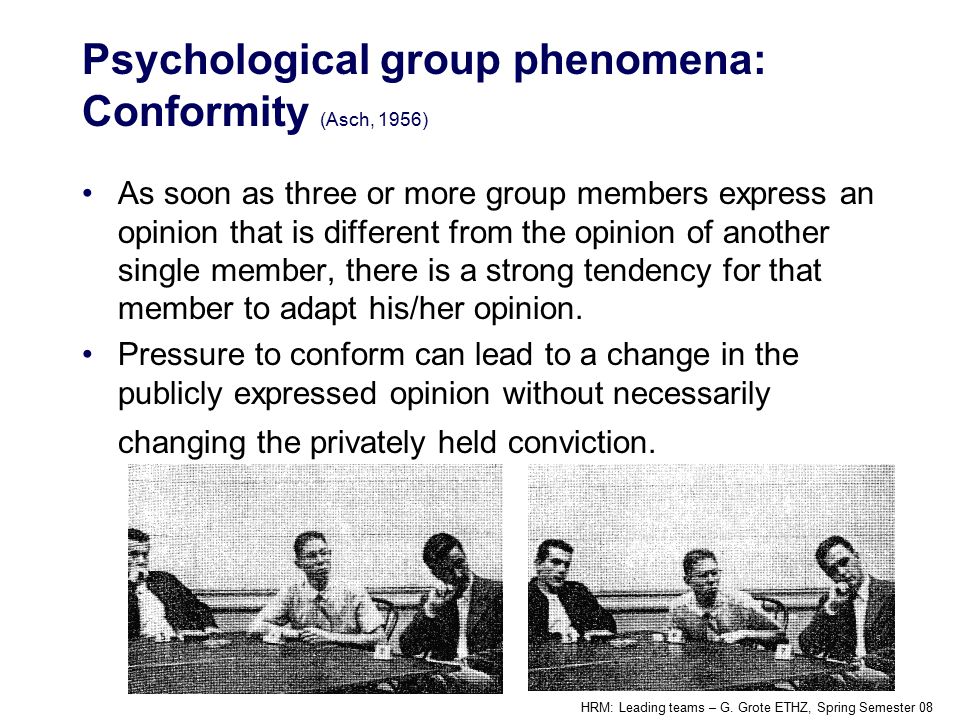 Psychological group phenomena: Conformity (Asch, 1956)

• As soon as three or more group members express an opinion that is different from the opinion of another single member, there is a strong tendency for that member to adapt his/her opinion.

• Pressure to conform can lead to a change in the publicly expressed opinion without necessarily changing the privately held conviction.

HRM: Leading teams – G. Grote ETHZ, Spring Semester 08